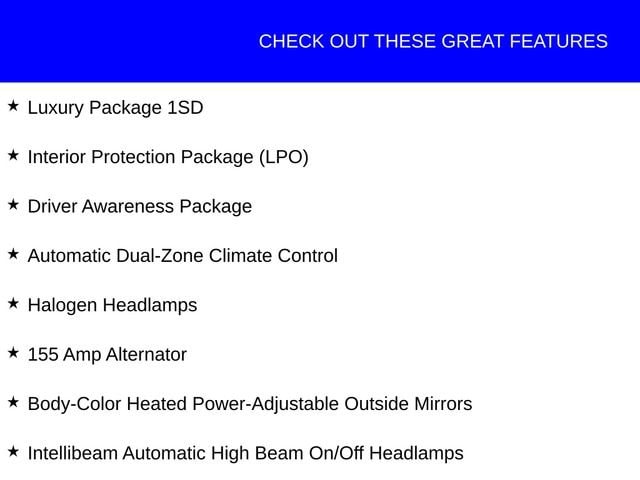 CHECK OUT THESE GREAT FEATURES

★ Luxury Package 1SD

★ Interior Protection Package (LPO)

★ Driver Awareness Package

★ Automatic Dual-Zone Climate Control

★ Halogen Headlamps

★ 155 Amp Alternator

★ Body-Color Heated Power-Adjustable Outside Mirrors

★ Intellibeam Automatic High Beam On/Off Headlamps